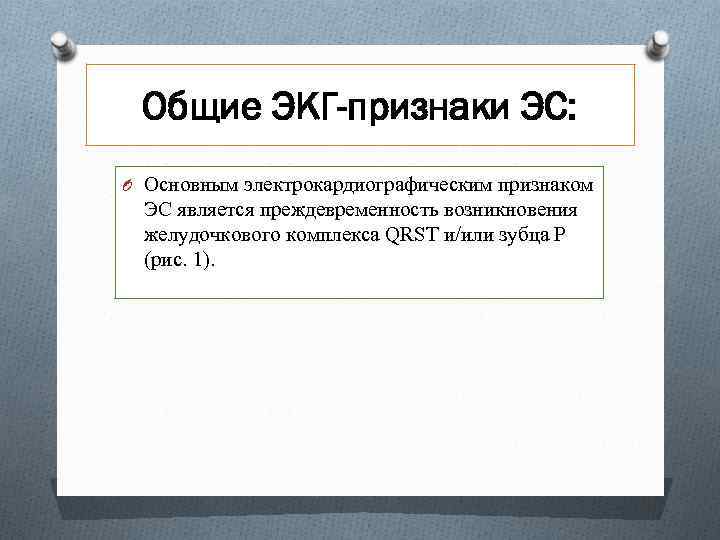 Общие ЭКГ-признаки ЭС:

Основным электрокардиографическим признаком ЭС является преждевременность возникновения желудочкового комплекса QRST и/или зубца P (рис. 1).